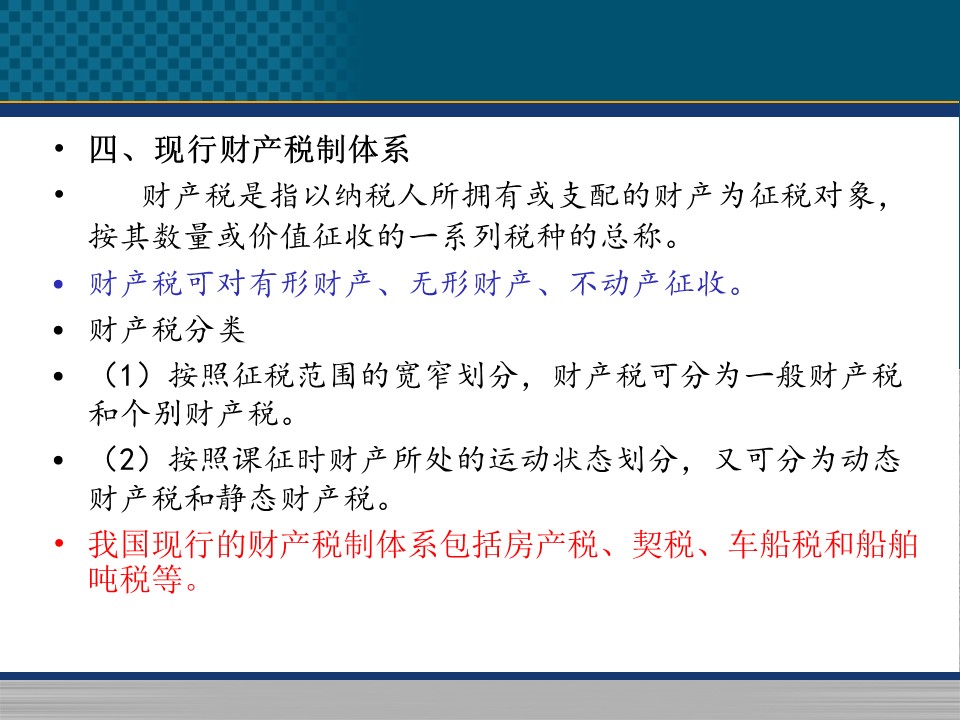 • 四、现行财产税制体系

• 财产税是指以纳税人所拥有或支配的财产为征税对象，按其数量或价值征收的一系列税种的总称。

• 财产税可对有形财产、无形财产、不动产征收。

• 财产税分类

• （1）按照征税范围的宽窄划分，财产税可分为一般财产税和个别财产税。

• （2）按照课征时财产所处的运动状态划分，又可分为动态财产税和静态财产税。

• 我国现行的财产税制体系包括房产税、契税、车船税和船舶吨税等。